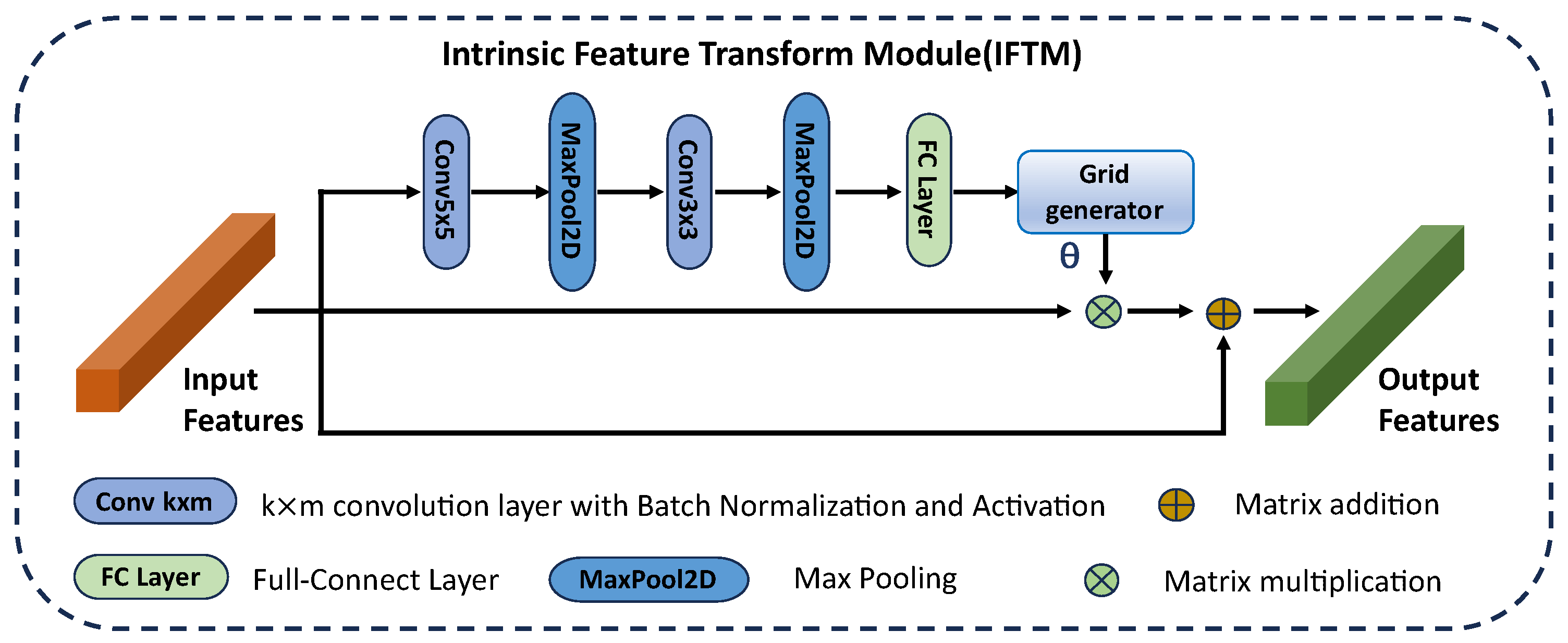 Intrinsic Feature Transform Module(IFTM)

Conv5x5

MaxPool2D

Conv3x3

MaxPool2D

FC Layer

Grid generator

θ

Input Features

Output Features

Conv kxm k×m convolution layer with Batch Normalization and Activation

Matrix addition

FC Layer Full-Connect Layer

MaxPool2D Max Pooling

Matrix multiplication